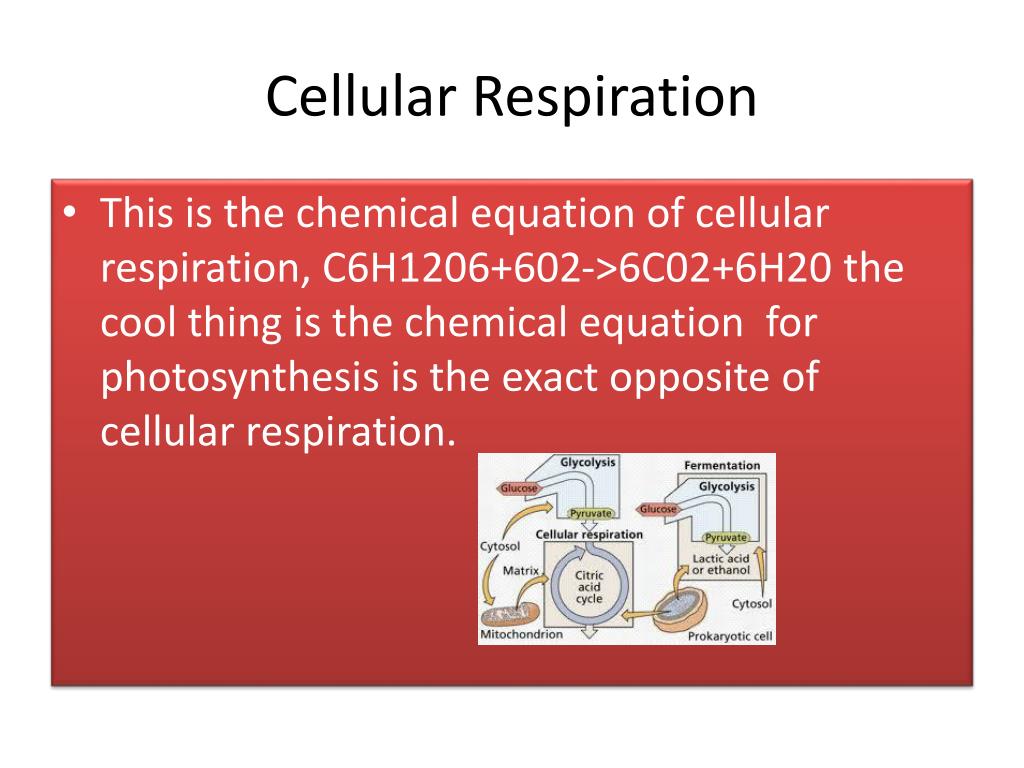 Cellular Respiration

• This is the chemical equation of cellular respiration, C6H1206+602->6C02+6H20 the cool thing is the chemical equation for photosynthesis is the exact opposite of cellular respiration.

Glycolysis
Glucose
Pyruvate
Cellular respiration
Cytosol
Matrix
Citric acid cycle
Mitochondrion

Fermentation
Glycolysis
Glucose
Pyruvate
Lactic acid or ethanol
Cytosol
Prokaryotic cell